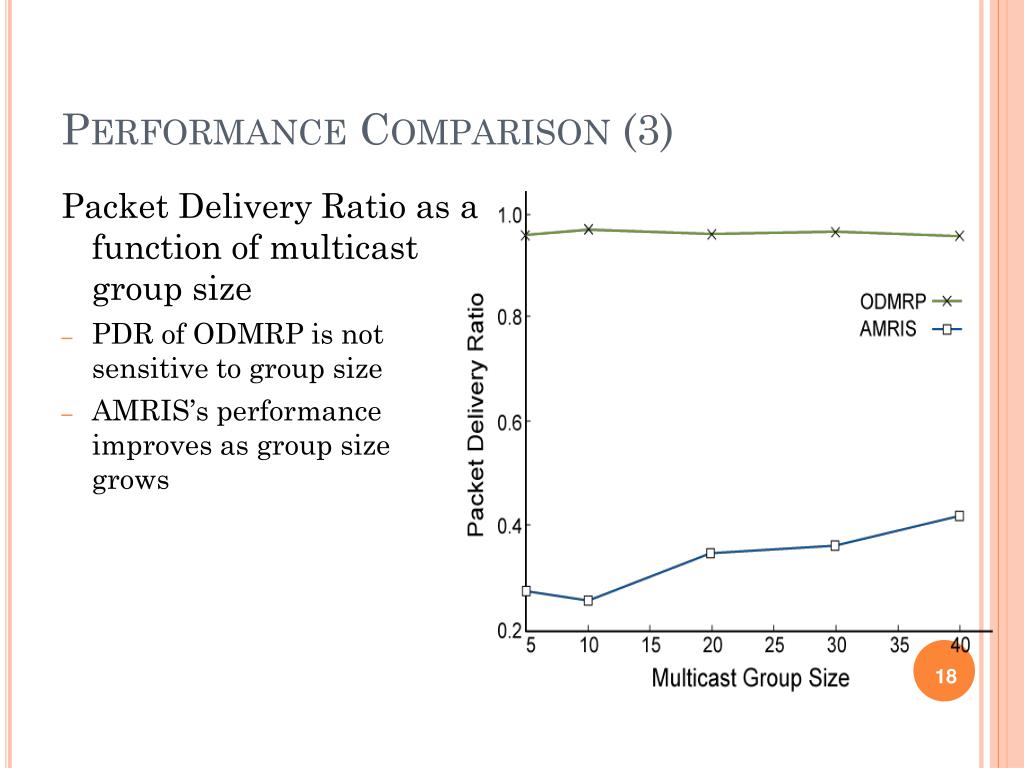 PERFORMANCE COMPARISON (3)

Packet Delivery Ratio as a function of multicast group size

– PDR of ODMRP is not sensitive to group size
– AMRIS's performance improves as group size grows

Packet Delivery Ratio

1.0
0.8
0.6
0.4
0.2

ODMRP
AMRIS

5 10 15 20 25 30 35 40

Multicast Group Size

18